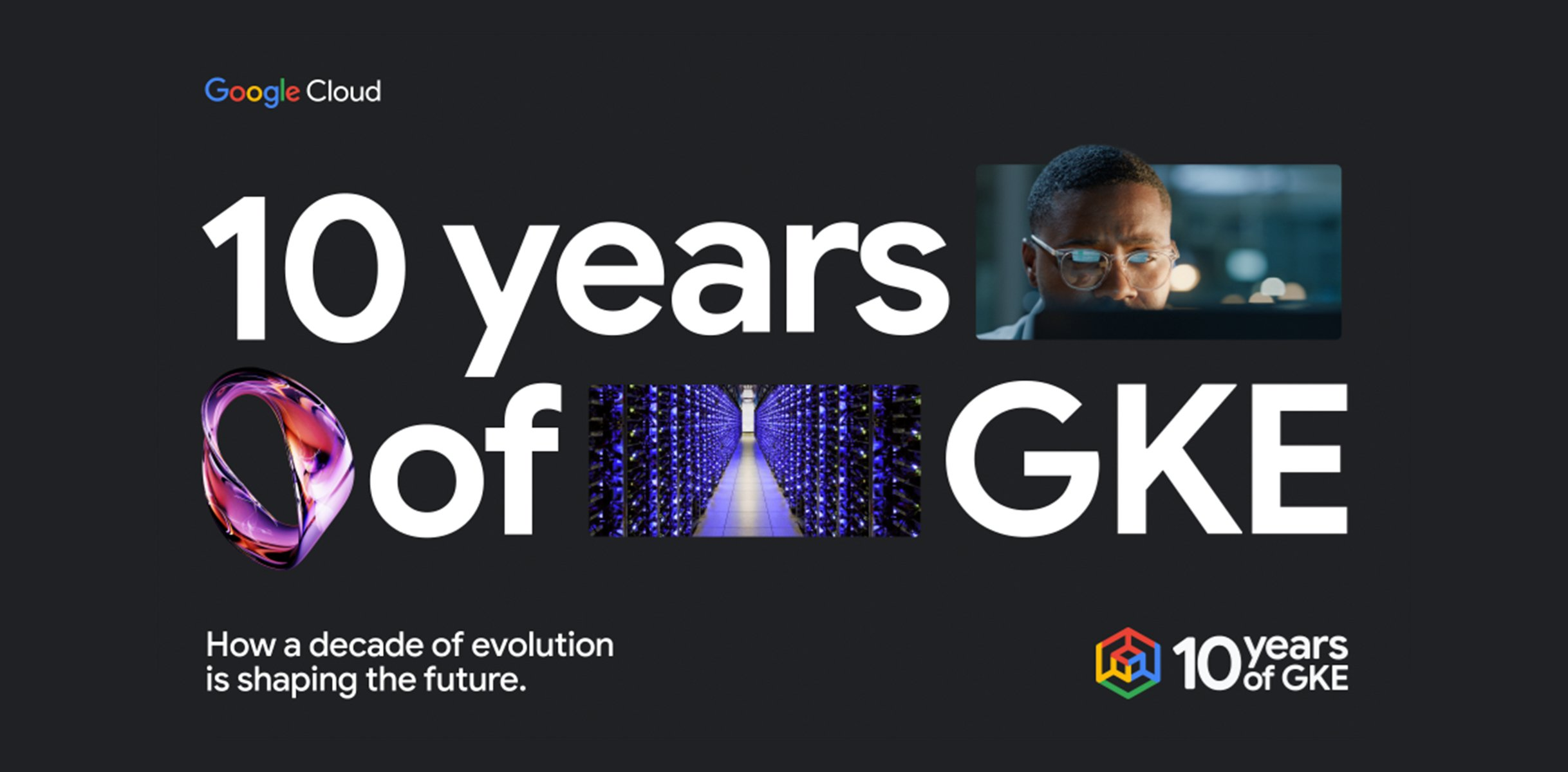 Google Cloud

10 years of GKE

How a decade of evolution is shaping the future.

10 years of GKE